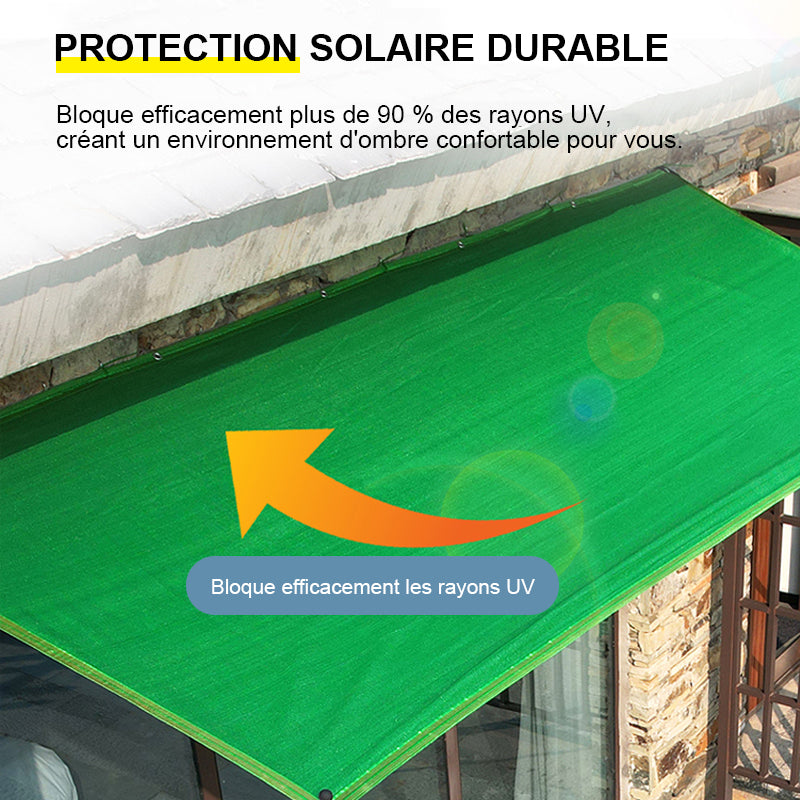 PROTECTION SOLAIRE DURABLE

Bloque efficacement plus de 90 % des rayons UV, créant un environnement d'ombre confortable pour vous.

Bloque efficacement les rayons UV